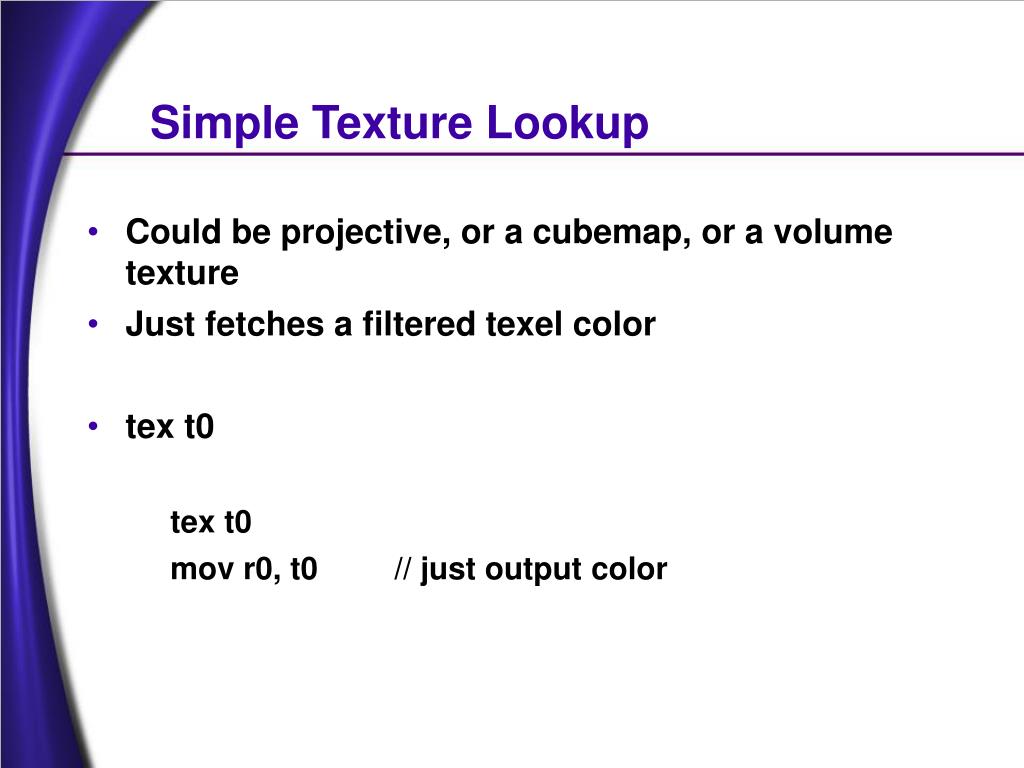 Simple Texture Lookup

• Could be projective, or a cubemap, or a volume texture
• Just fetches a filtered texel color

• tex t0

tex t0
mov r0, t0 // just output color